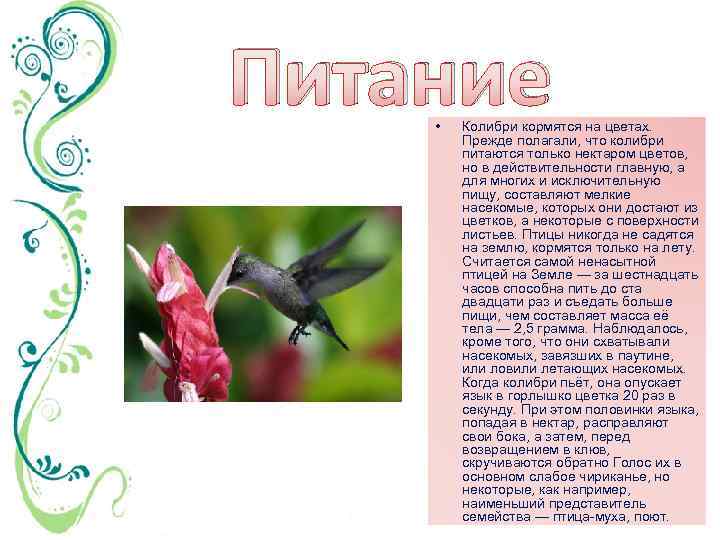 Питание

• Колибри кормятся на цветах. Прежде полагали, что колибри питаются только нектаром цветов, но в действительности главную, а для многих и исключительную пищу, составляют мелкие насекомые, которых они достают из цветков, а некоторые с поверхности листьев. Птицы никогда не садятся на землю, кормятся только на лету. Считается самой ненасытной птицей на Земле — за шестнадцать часов способна пить до ста двадцати раз и съедать больше пищи, чем составляет масса её тела — 2,5 грамма. Наблюдалось, кроме того, что они схватывали насекомых, завязших в паутине, или ловили летающих насекомых. Когда колибри пьёт, она опускает язык в горлышко цветка 20 раз в секунду. При этом половинки языка, попадая в нектар, расправляют свои бока, а затем, перед возвращением в клюв, скручиваются обратно Голос их в основном слабое чириканье, но некоторые, как например, наименьший представитель семейства — птица-муха, поют.